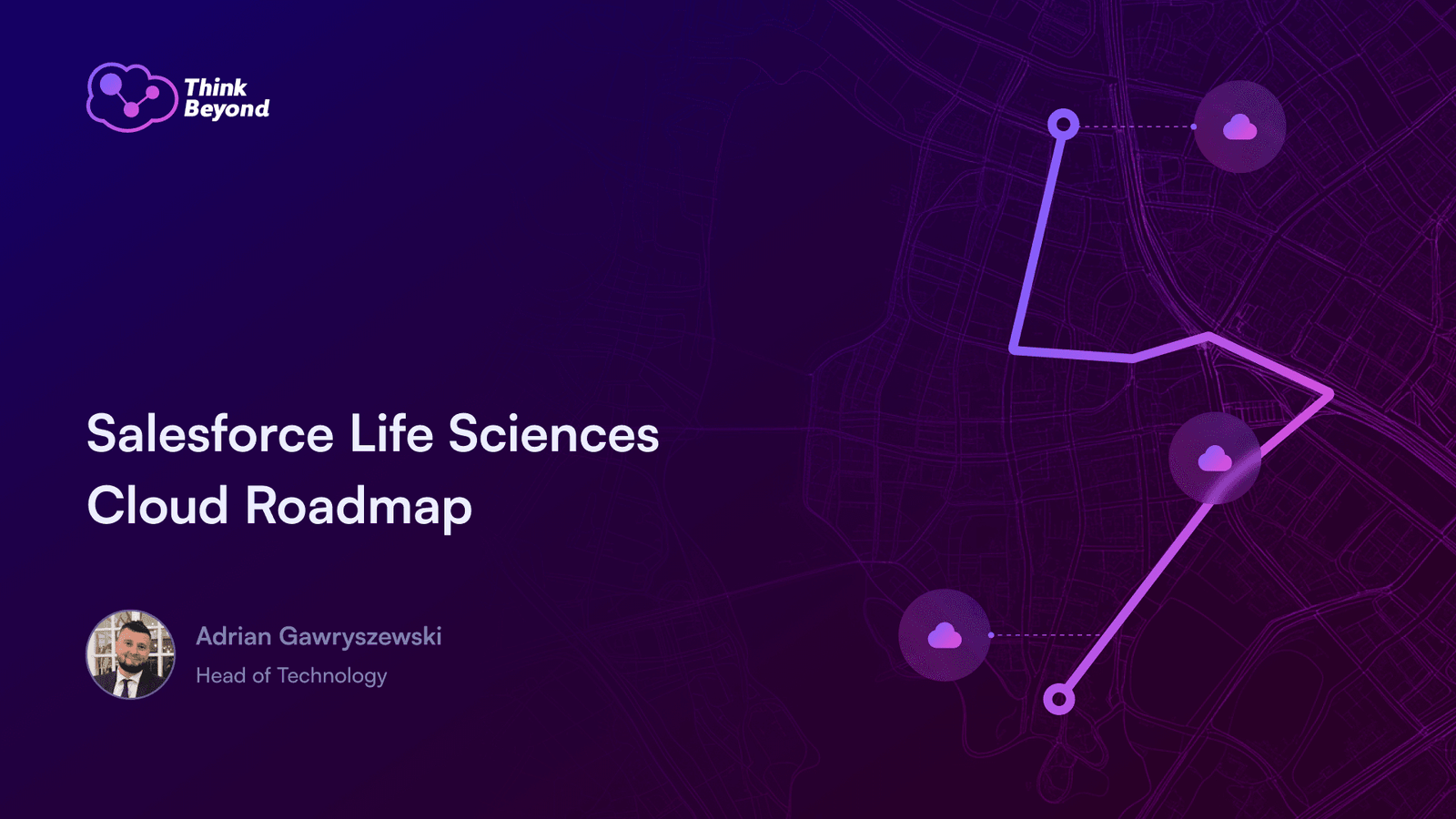 Think Beyond

Salesforce Life Sciences Cloud Roadmap

Adrian Gawryszewski
Head of Technology